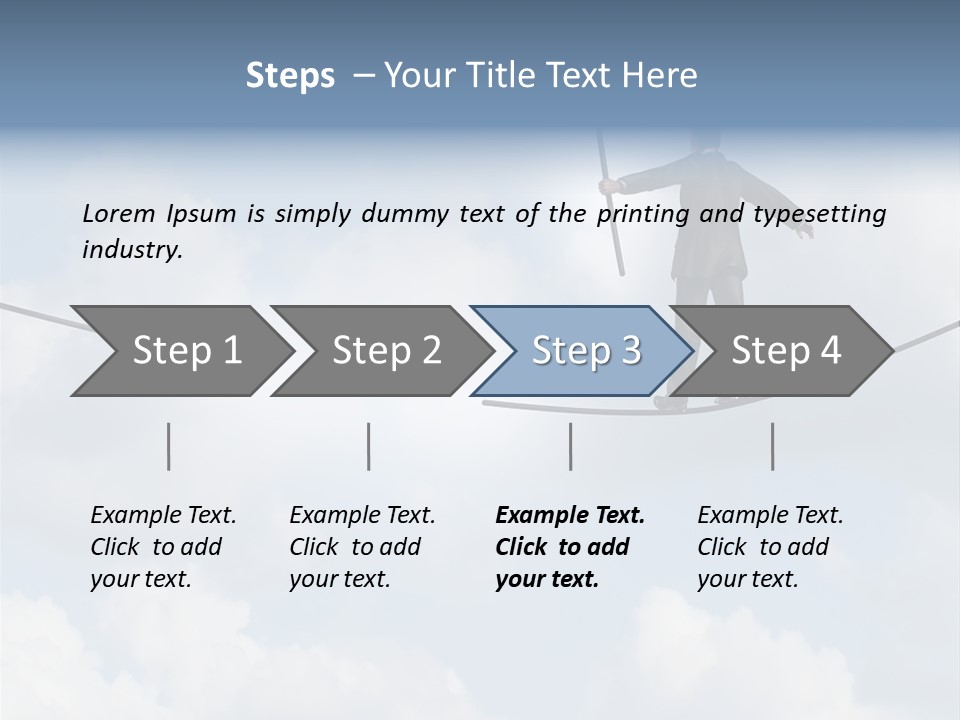 Steps – Your Title Text Here

Lorem Ipsum is simply dummy text of the printing and typesetting industry.

Step 1

Step 2

Step 3

Step 4

Example Text. Click to add your text.

Example Text. Click to add your text.

Example Text. Click to add your text.

Example Text. Click to add your text.